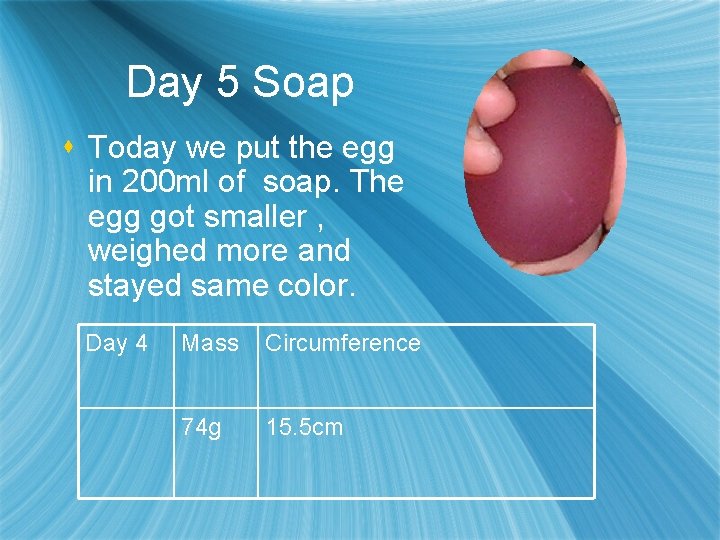 Day 5 Soap

Today we put the egg in 200ml of soap. The egg got smaller , weighed more and stayed same color.

| Day 4 | Mass | Circumference |
|---|---|---|
| | 74g | 15.5cm |